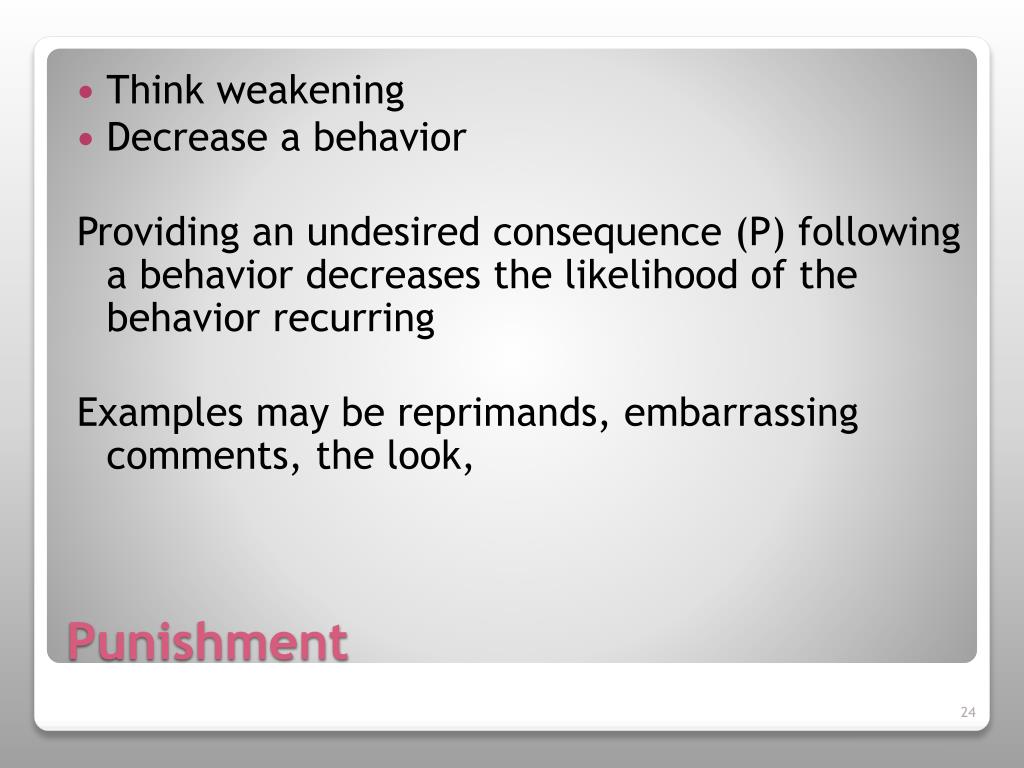 • Think weakening
• Decrease a behavior

Providing an undesired consequence (P) following a behavior decreases the likelihood of the behavior recurring

Examples may be reprimands, embarrassing comments, the look,

Punishment

24